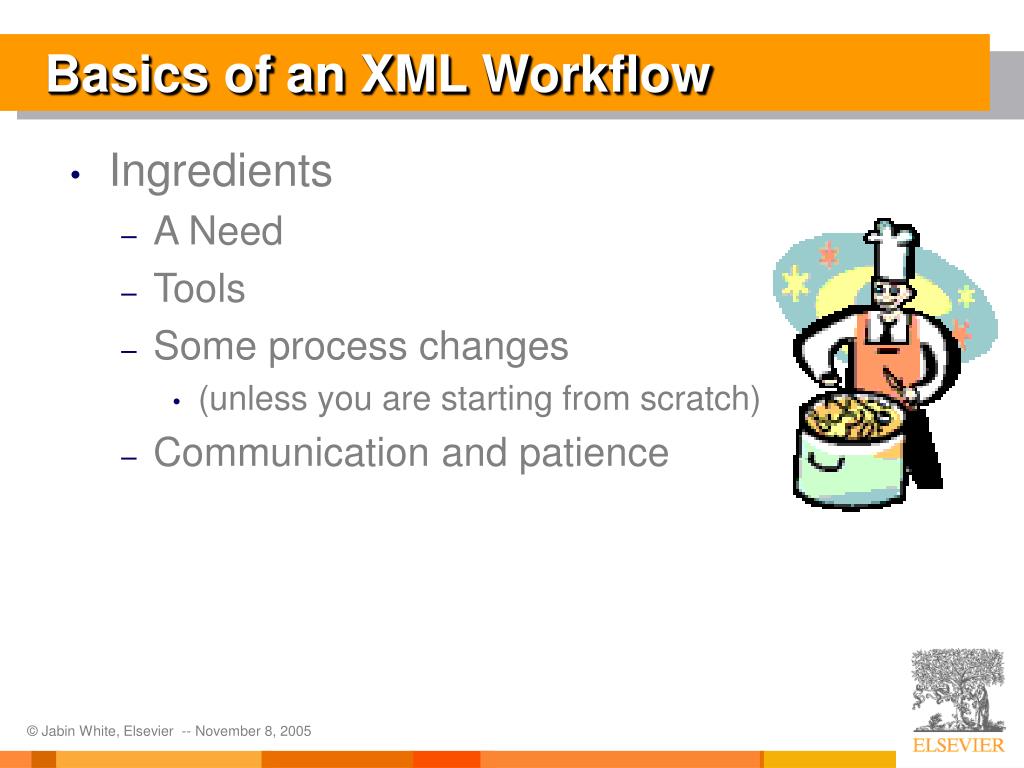 Basics of an XML Workflow

• Ingredients
– A Need
– Tools
– Some process changes
• (unless you are starting from scratch)
– Communication and patience

© Jabin White, Elsevier -- November 8, 2005

ELSEVIER